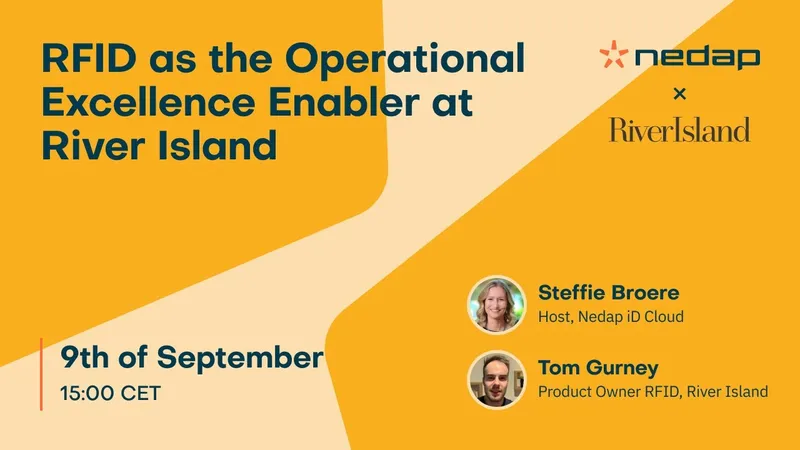 RFID as the Operational Excellence Enabler at River Island

nedap
×
RiverIsland

Steffie Broere
Host, Nedap iD Cloud

Tom Gurney
Product Owner RFID, River Island

9th of September
15:00 CET